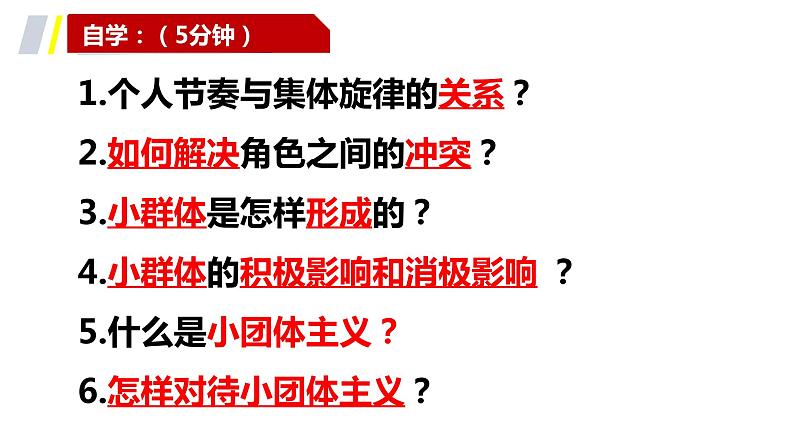 自学：（5分钟）

1.个人节奏与集体旋律的关系？

2.如何解决角色之间的冲突？

3.小群体是怎样形成的？

4.小群体的积极影响和消极影响 ？

5.什么是小团体主义？

6.怎样对待小团体主义？